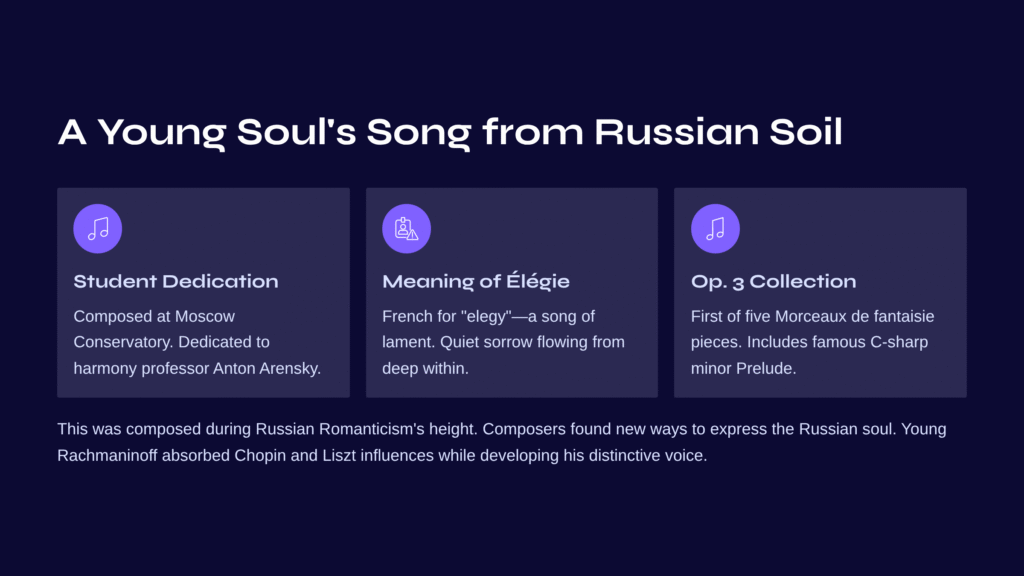 A Young Soul's Song from Russian Soil

Student Dedication

Composed at Moscow Conservatory. Dedicated to harmony professor Anton Arensky.

Meaning of Élégie

French for "elegy"—a song of lament. Quiet sorrow flowing from deep within.

Op. 3 Collection

First of five Morceaux de fantaisie pieces. Includes famous C-sharp minor Prelude.

This was composed during Russian Romanticism's height. Composers found new ways to express the Russian soul. Young Rachmaninoff absorbed Chopin and Liszt influences while developing his distinctive voice.